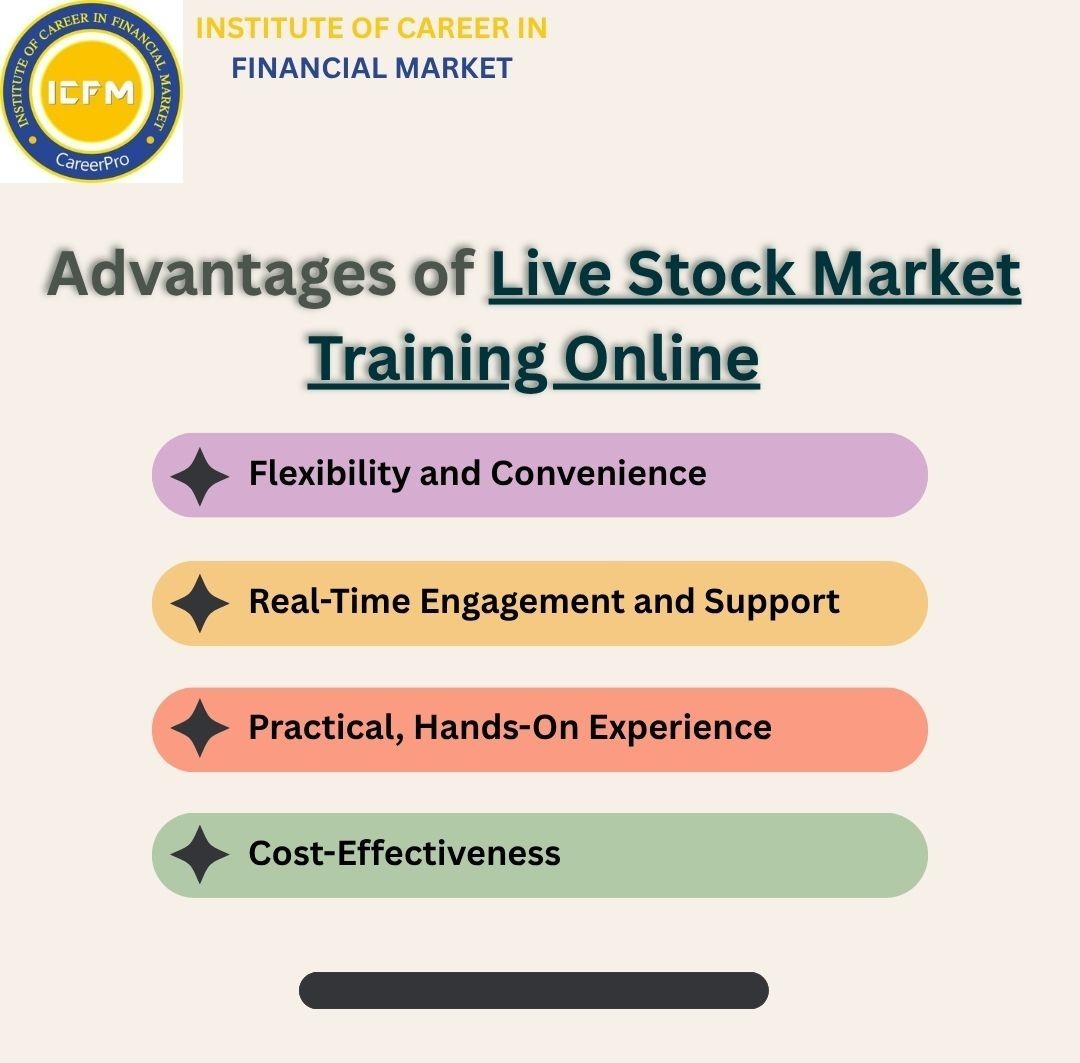 INSTITUTE OF CAREER IN FINANCIAL MARKET

ICFM

CareerPro

INSTITUTE OF CAREER IN FINANCIAL MARKET

Advantages of Live Stock Market Training Online

Flexibility and Convenience

Real-Time Engagement and Support

Practical, Hands-On Experience

Cost-Effectiveness